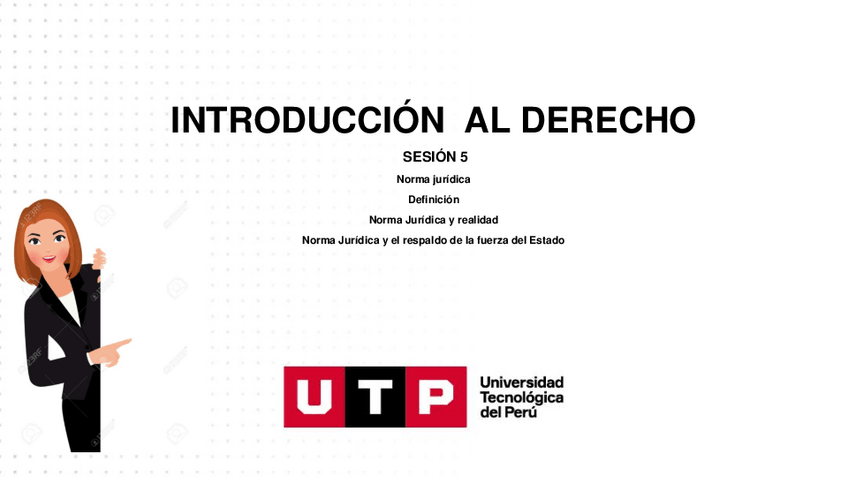 INTRODUCCIÓN AL DERECHO

SESIÓN 5

Norma jurídica

Definición

Norma Jurídica y realidad

Norma Jurídica y el respaldo de la fuerza del Estado

UTP

Universidad Tecnológica del Perú